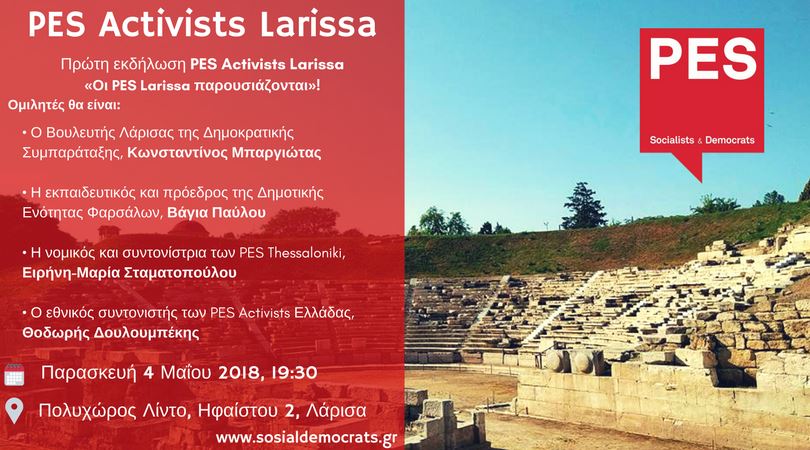 PES Activists Larissa

Πρώτη εκδήλωση PES Activists Larissa
«Οι PES Larissa παρουσιάζονται»!

Ομιλητές θα είναι:

• Ο Βουλευτής Λάρισας της Δημοκρατικής Συμπαράταξης, Κωνσταντίνος Μπαργιώτας

• Η εκπαιδευτικός και πρόεδρος της Δημοτικής Ενότητας Φαρσάλων, Βάγια Παύλου

• Η νομικός και συντονίστρια των PES Thessaloniki, Ειρήνη-Μαρία Σταματοπούλου

• Ο εθνικός συντονιστής των PES Activists Ελλάδας, Θοδωρής Δουλουμπέκης

Παρασκευή 4 Μαΐου 2018, 19:30

Πολυχώρος Λίντο, Ηφαίστου 2, Λάρισα

www.sosialdemocrats.gr

PES

Socialists & Democrats